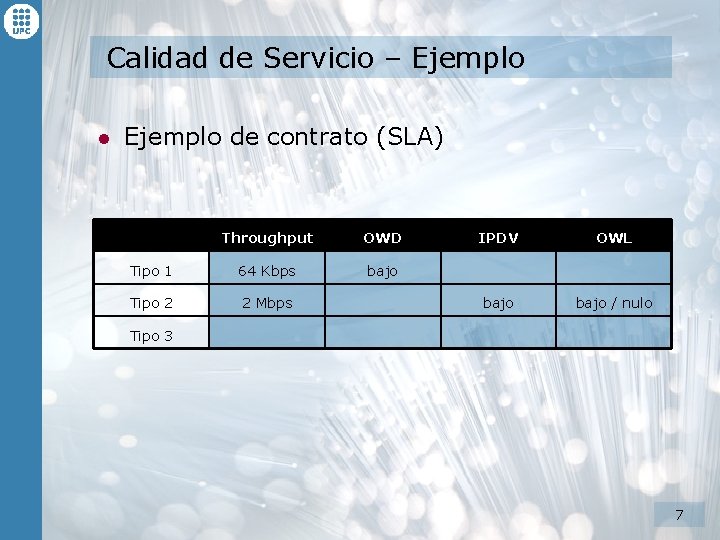 UPC

Calidad de Servicio – Ejemplo

• Ejemplo de contrato (SLA)

| | Throughput | OWD | IPDV | OWL |
|---|---|---|---|---|
| Tipo 1 | 64 Kbps | bajo | | |
| Tipo 2 | 2 Mbps | | bajo | bajo / nulo |
| Tipo 3 | | | | |

7